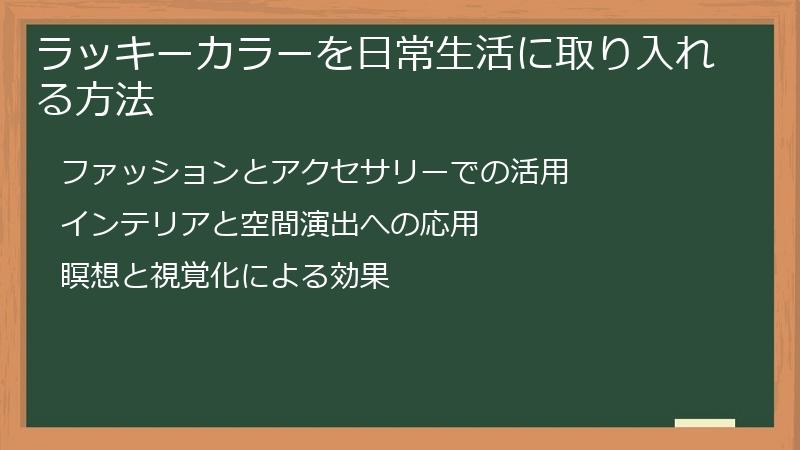 ラッキーカラーを日常生活に取り入れる方法

ファッションとアクセサリーでの活用

インテリアと空間演出への応用

瞑想と視覚化による効果